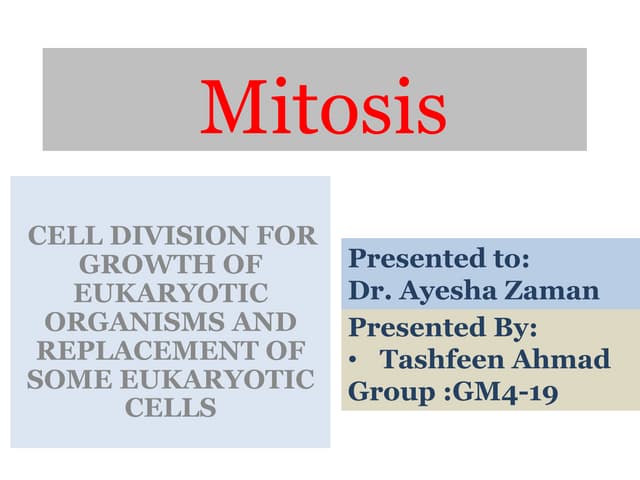 Mitosis

CELL DIVISION FOR GROWTH OF EUKARYOTIC ORGANISMS AND REPLACEMENT OF SOME EUKARYOTIC CELLS

Presented to:
Dr. Ayesha Zaman

Presented By:
• Tashfeen Ahmad
Group :GM4-19